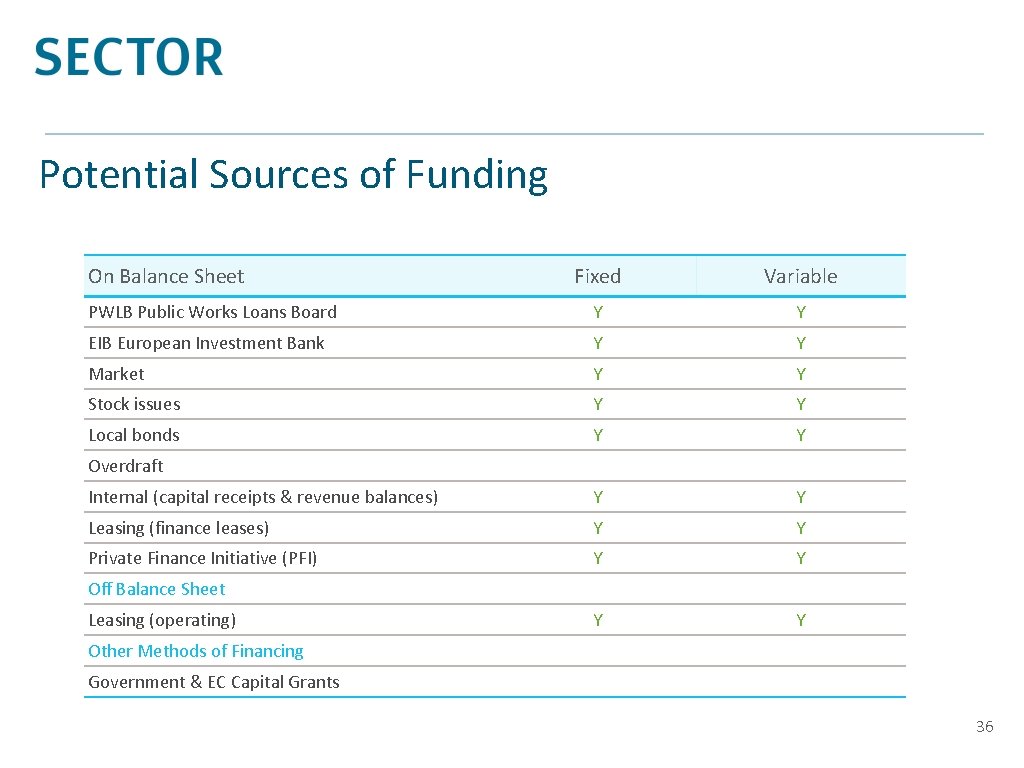 SECTOR

Potential Sources of Funding

| On Balance Sheet | Fixed | Variable |
|---|---|---|
| PWLB Public Works Loans Board | Y | Y |
| EIB European Investment Bank | Y | Y |
| Market | Y | Y |
| Stock issues | Y | Y |
| Local bonds | Y | Y |
| Overdraft | | |
| Internal (capital receipts & revenue balances) | Y | Y |
| Leasing (finance leases) | Y | Y |
| Private Finance Initiative (PFI) | Y | Y |
| Off Balance Sheet | | |
| Leasing (operating) | Y | Y |
| Other Methods of Financing | | |
| Government & EC Capital Grants | | |

36